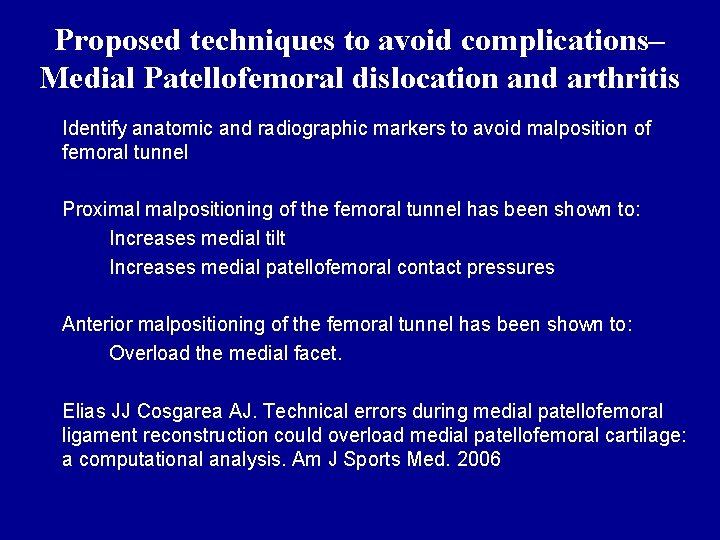 Proposed techniques to avoid complications– Medial Patellofemoral dislocation and arthritis

Identify anatomic and radiographic markers to avoid malposition of femoral tunnel

Proximal malpositioning of the femoral tunnel has been shown to:
Increases medial tilt
Increases medial patellofemoral contact pressures

Anterior malpositioning of the femoral tunnel has been shown to:
Overload the medial facet.

Elias JJ Cosgarea AJ. Technical errors during medial patellofemoral ligament reconstruction could overload medial patellofemoral cartilage: a computational analysis. Am J Sports Med. 2006